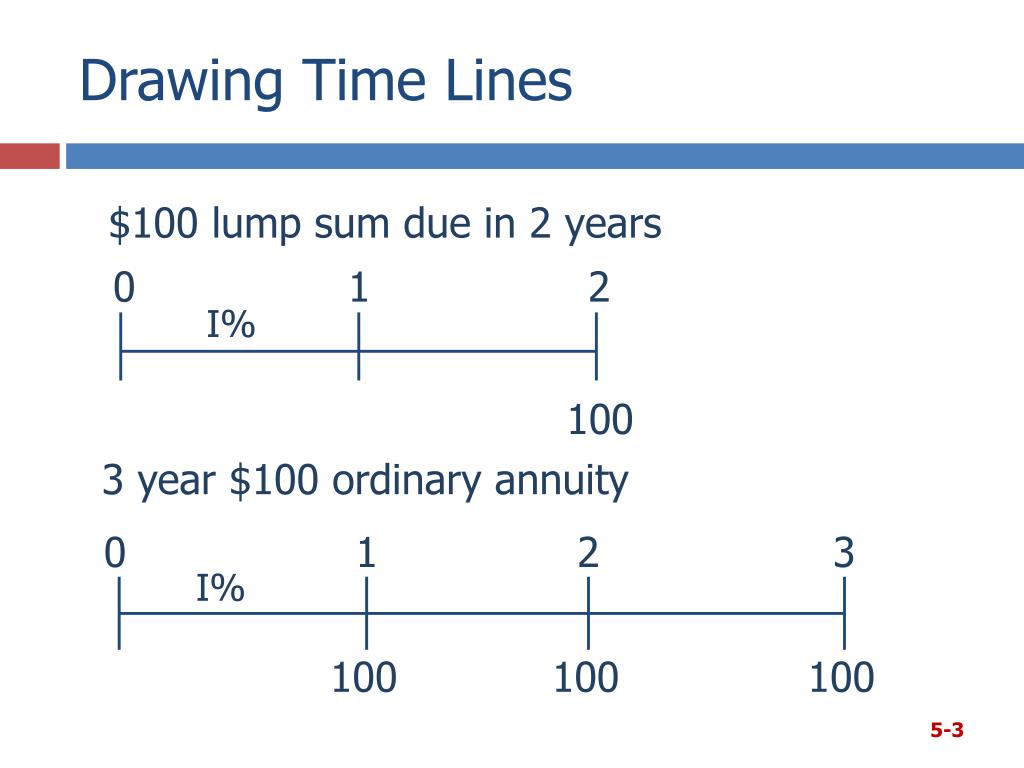 Drawing Time Lines

\$100 lump sum due in 2 years

0 1 2

I%

100

3 year \$100 ordinary annuity

0 1 2 3

I%

100 100 100

5-3